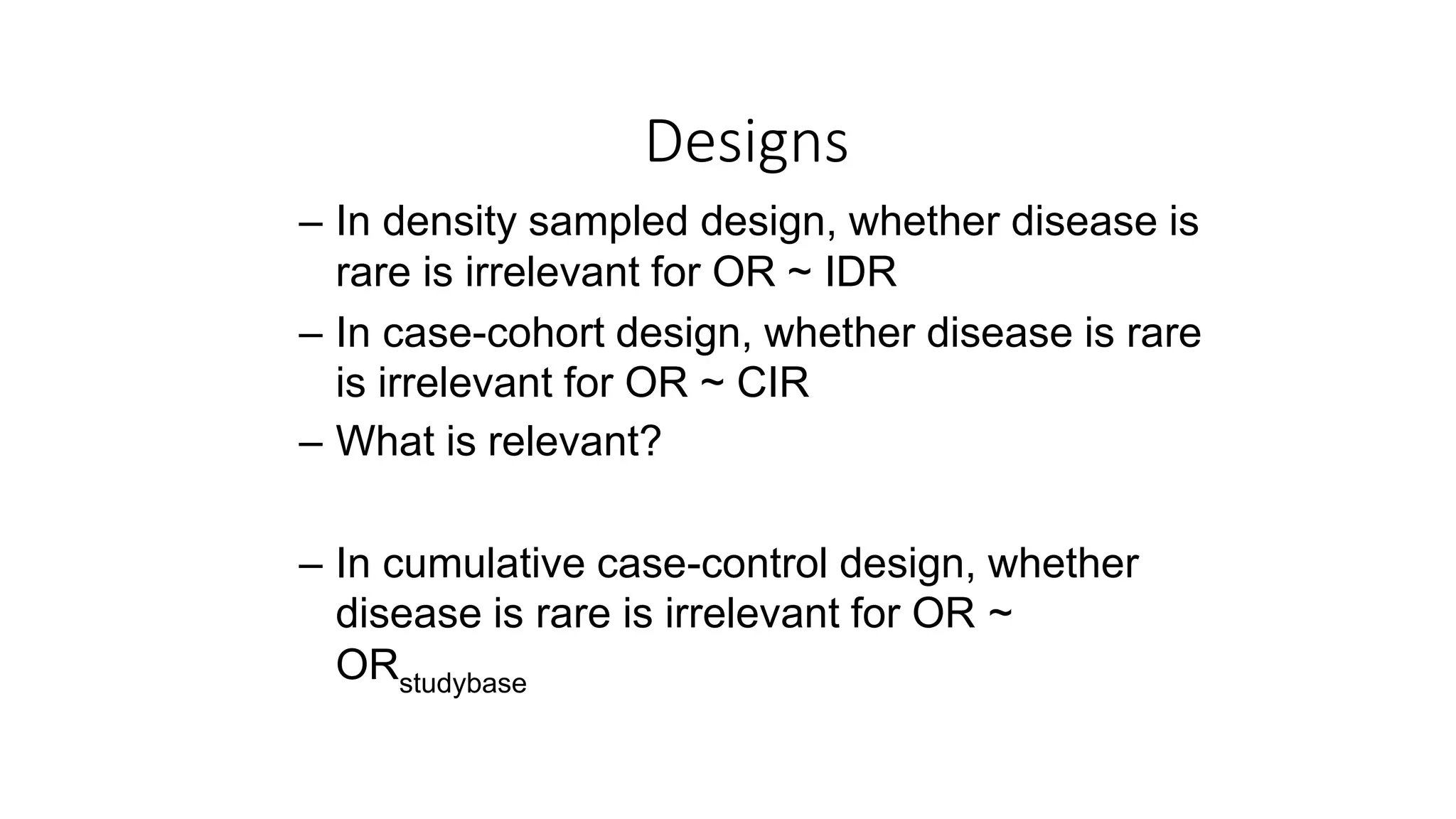 Designs

– In density sampled design, whether disease is rare is irrelevant for OR ~ IDR

– In case-cohort design, whether disease is rare is irrelevant for OR ~ CIR

– What is relevant?

– In cumulative case-control design, whether disease is rare is irrelevant for OR ~ $OR_{studybase}$